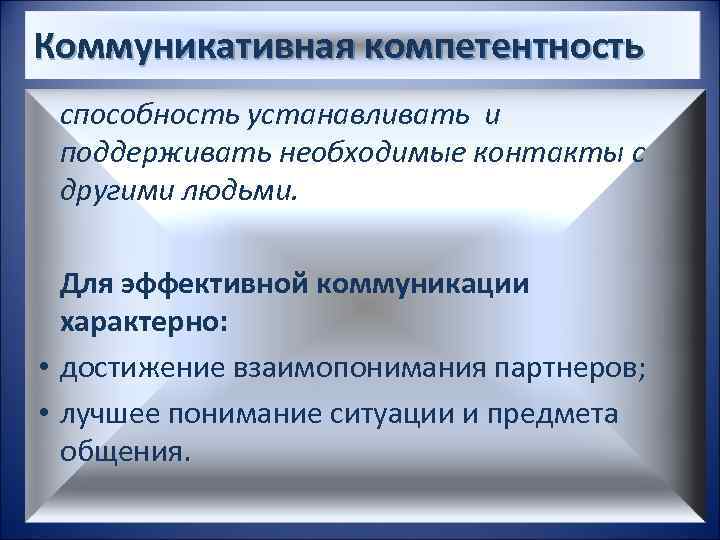 Коммуникативная компетентность

способность устанавливать и поддерживать необходимые контакты с другими людьми.

Для эффективной коммуникации характерно:

• достижение взаимопонимания партнеров;
• лучшее понимание ситуации и предмета общения.